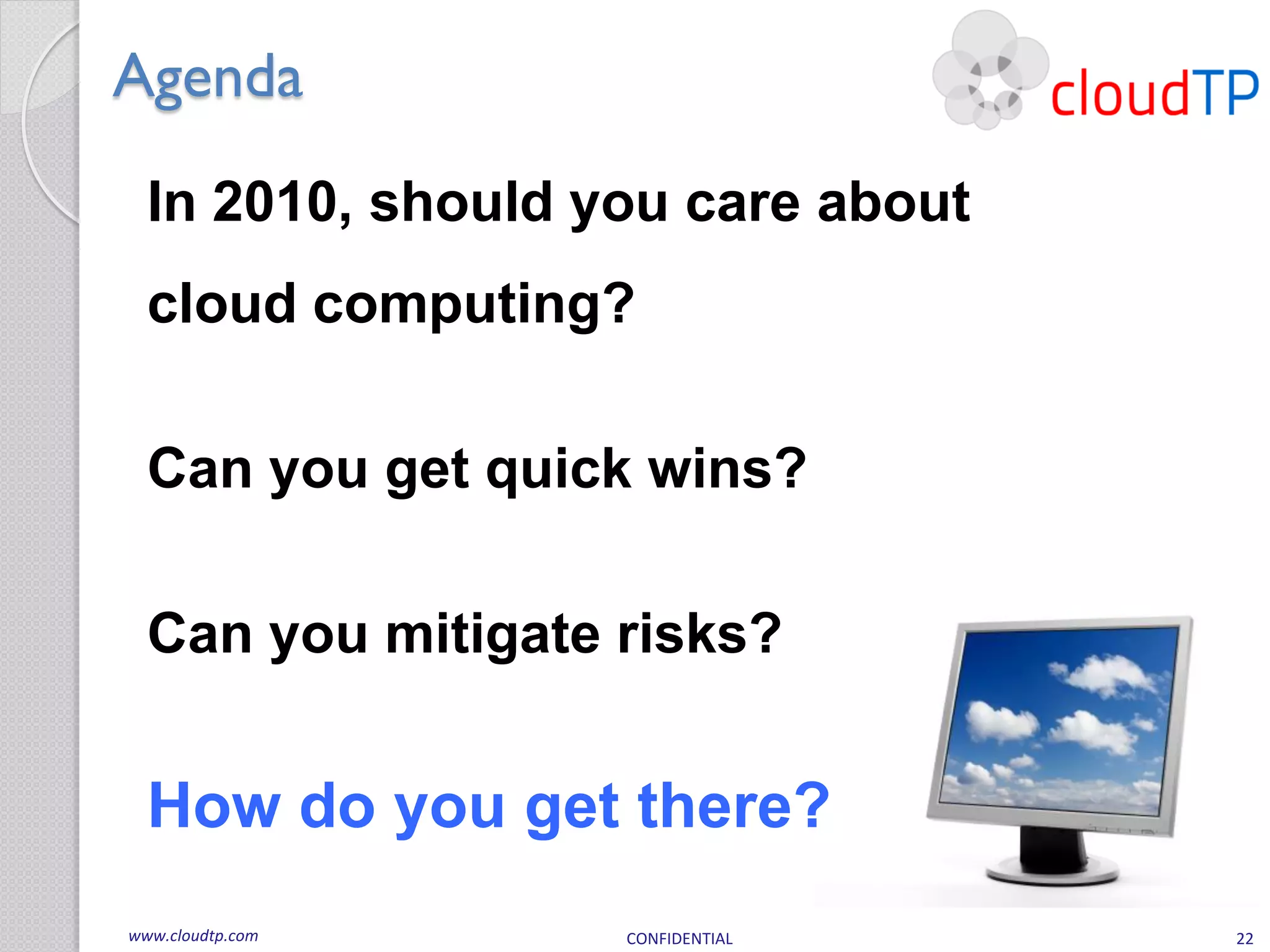 Agenda

cloudTP

In 2010, should you care about cloud computing?

Can you get quick wins?

Can you mitigate risks?

How do you get there?

www.cloudtp.com

CONFIDENTIAL

22